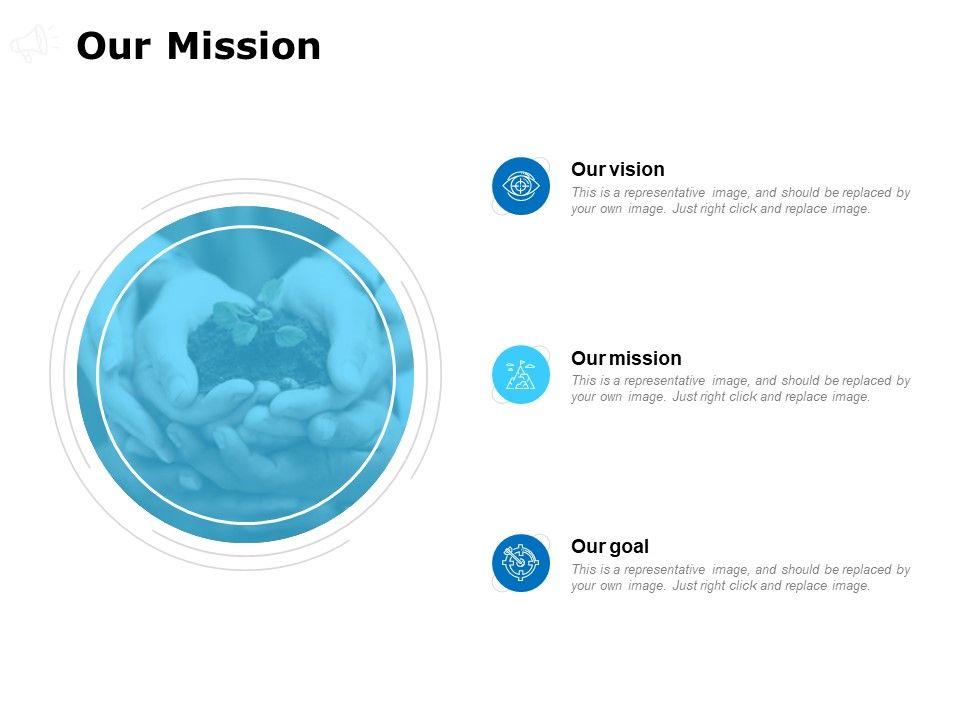 Our Mission

Our vision
This is a representative image, and should be replaced by your own image. Just right click and replace image.

Our mission
This is a representative image, and should be replaced by your own image. Just right click and replace image.

Our goal
This is a representative image, and should be replaced by your own image. Just right click and replace image.